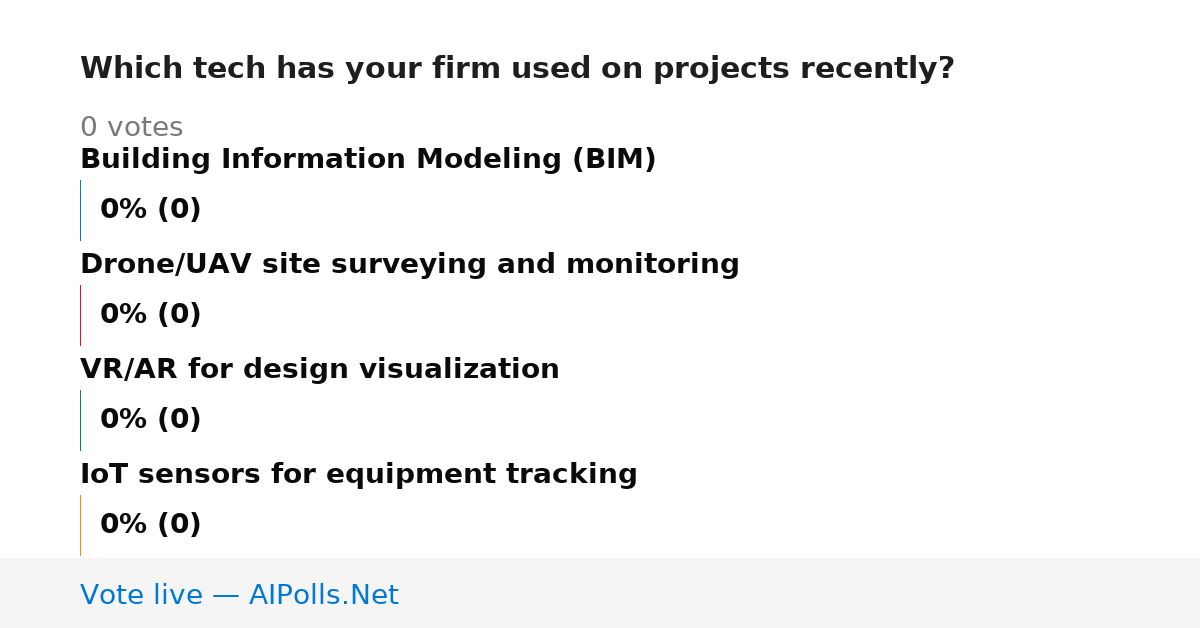 Which tech has your firm used on projects recently?

0 votes

Building Information Modeling (BIM)

0% (0)

Drone/UAV site surveying and monitoring

0% (0)

VR/AR for design visualization

0% (0)

IoT sensors for equipment tracking

0% (0)

Vote live — AIPolls.Net